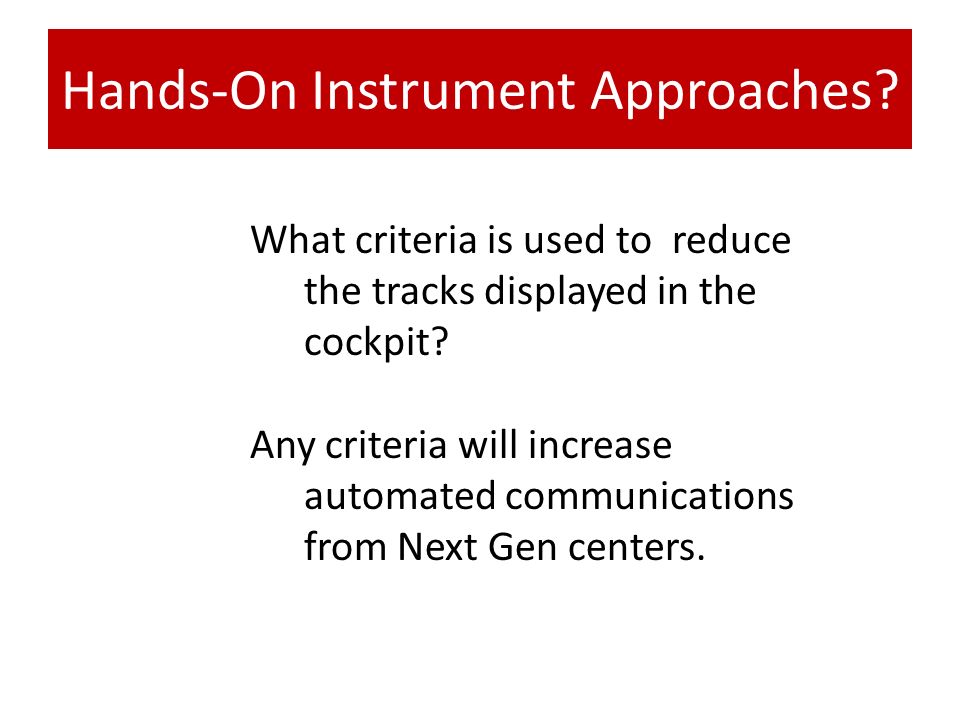 Hands-On Instrument Approaches?

What criteria is used to reduce the tracks displayed in the cockpit?

Any criteria will increase automated communications from Next Gen centers.